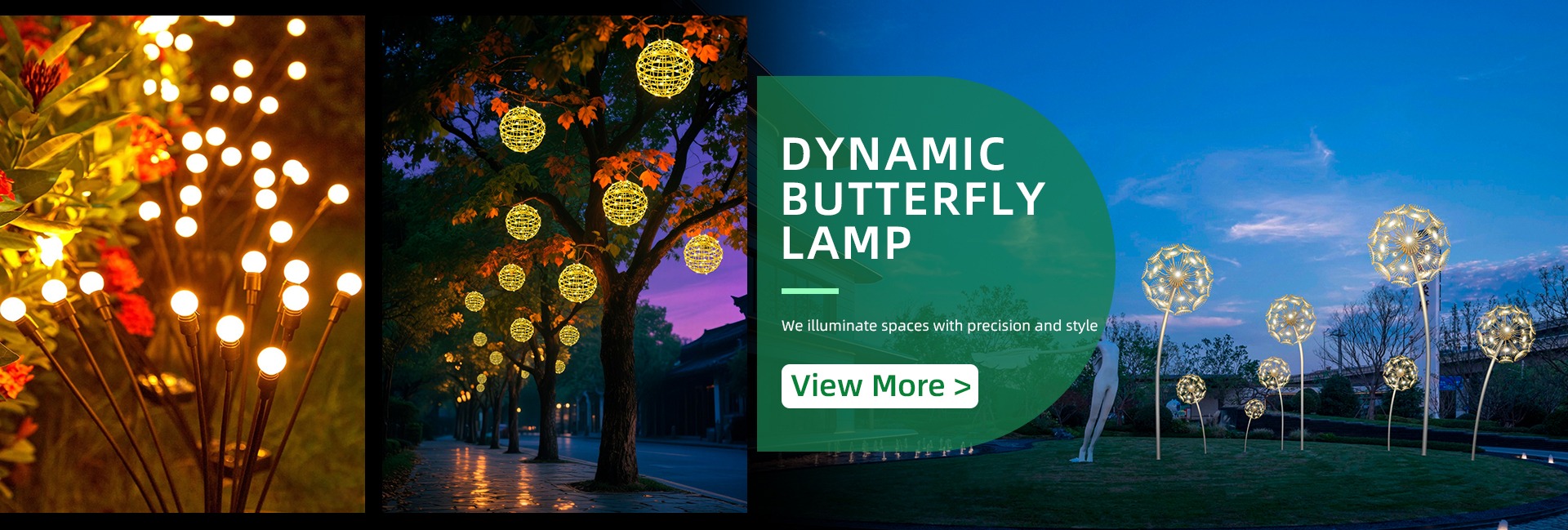 DYNAMIC BUTTERFLY LAMP

We illuminate spaces with precision and style

View More >